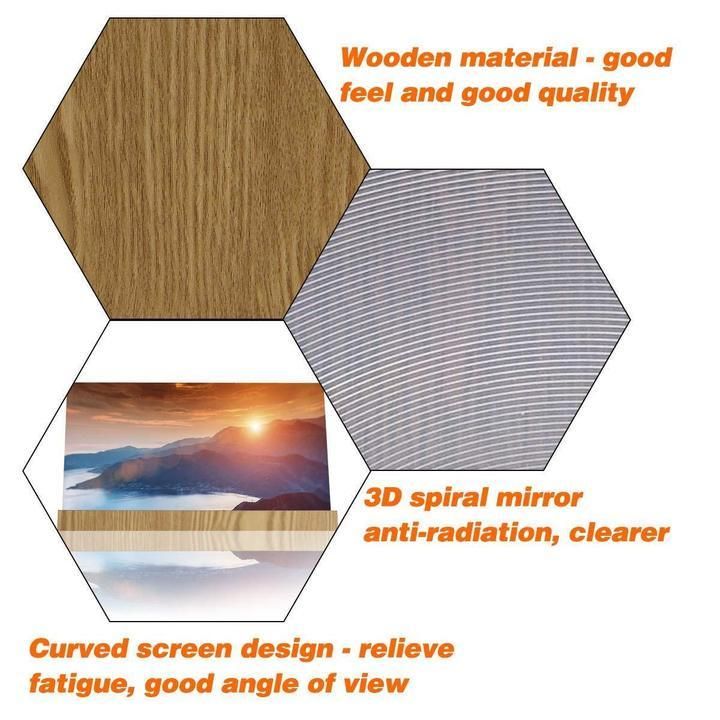 Wooden material - good feel and good quality

3D spiral mirror anti-radiation, clearer

Curved screen design - relieve fatigue, good angle of view